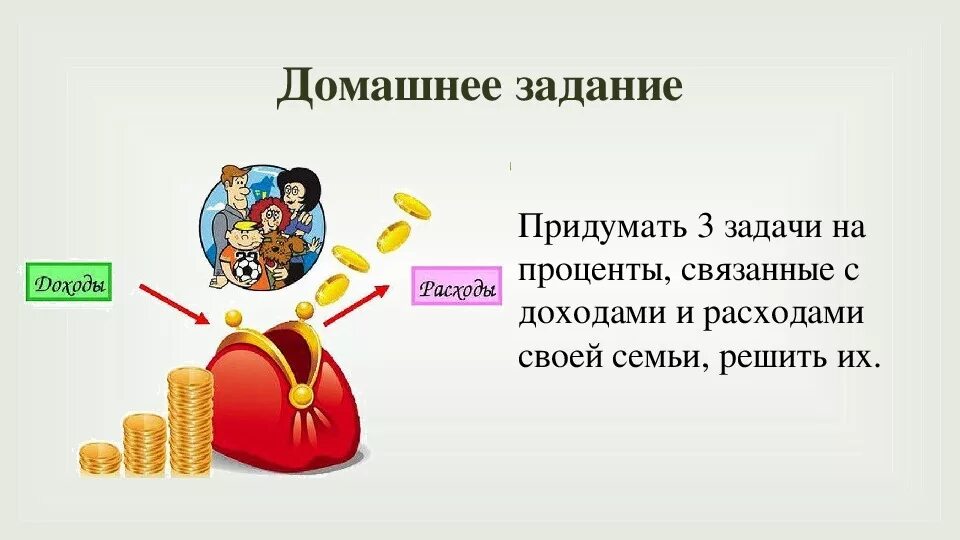 Домашнее задание

Доходы

Расходы

Придумать 3 задачи на проценты, связанные с доходами и расходами своей семьи, решить их.